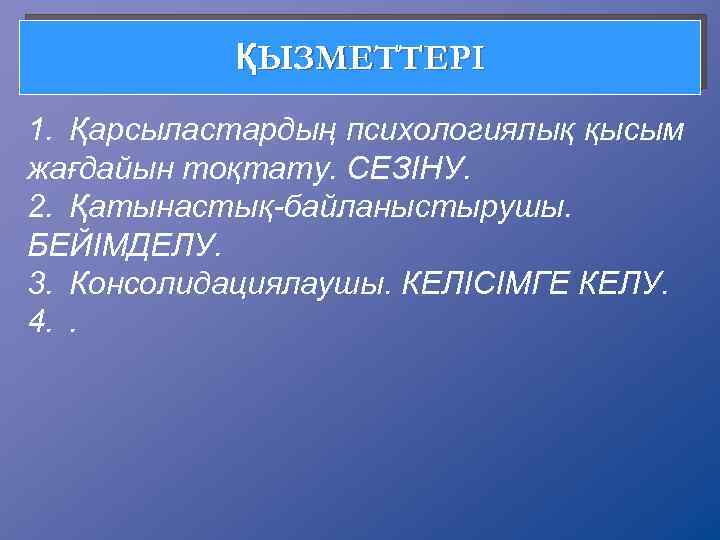 ҚЫЗМЕТТЕРІ

1. Қарсыластардың психологиялық қысым жағдайын тоқтату. СЕЗІНУ.
2. Қатынастық-байланыстырушы. БЕЙІМДЕЛУ.
3. Консолидациялаушы. КЕЛІСІМГЕ КЕЛУ.
4. .